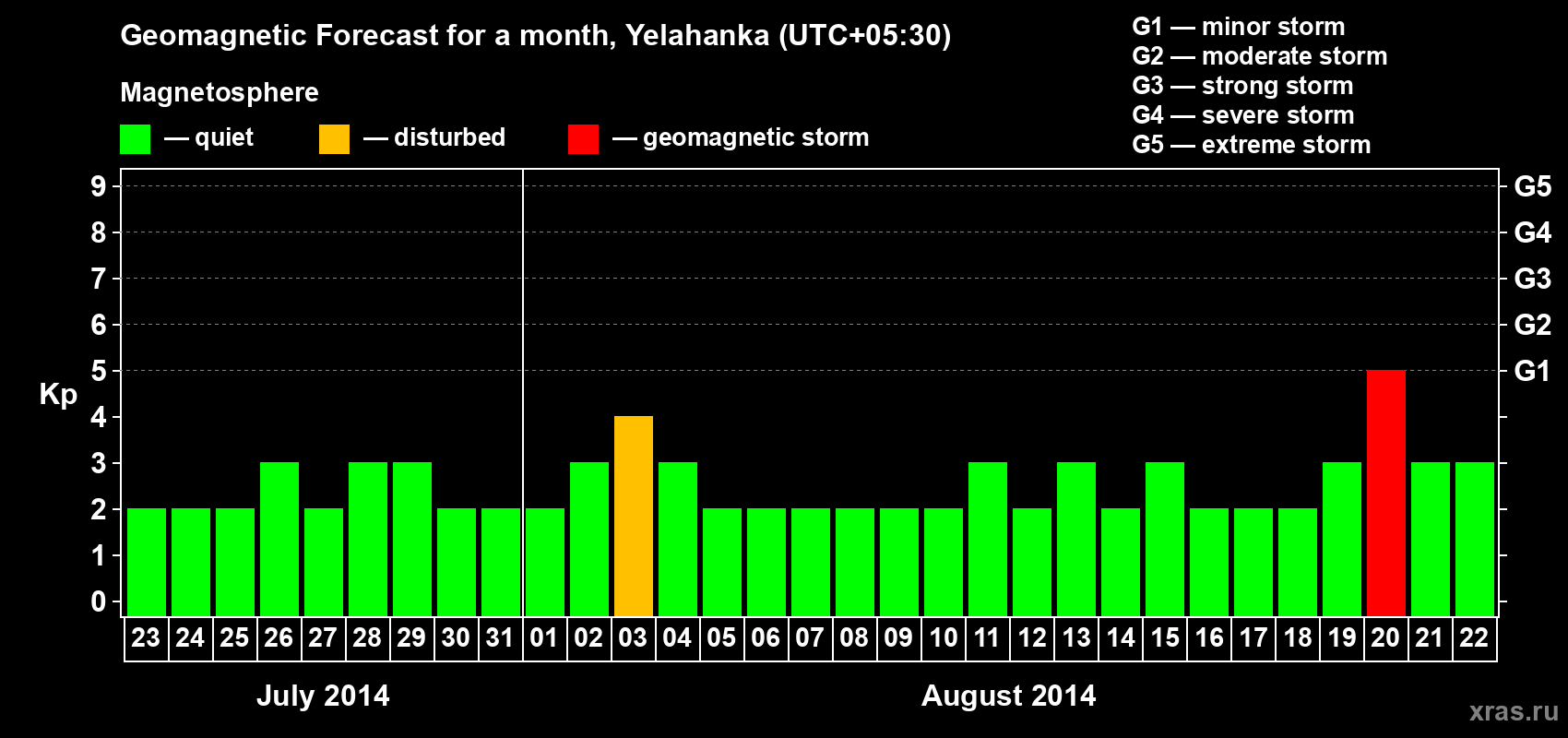 Geomagnetic Forecast for a month, Yelahanka (UTC+05:30)

Magnetosphere

— quiet — disturbed — geomagnetic storm

G1 — minor storm
G2 — moderate storm
G3 — strong storm
G4 — severe storm
G5 — extreme storm

Kp

9 8 7 6 5 4 3 2 1 0

G5 G4 G3 G2 G1

23 24 25 26 27 28 29 30 31 01 02 03 04 05 06 07 08 09 10 11 12 13 14 15 16 17 18 19 20 21 22

July 2014

August 2014

xras.ru